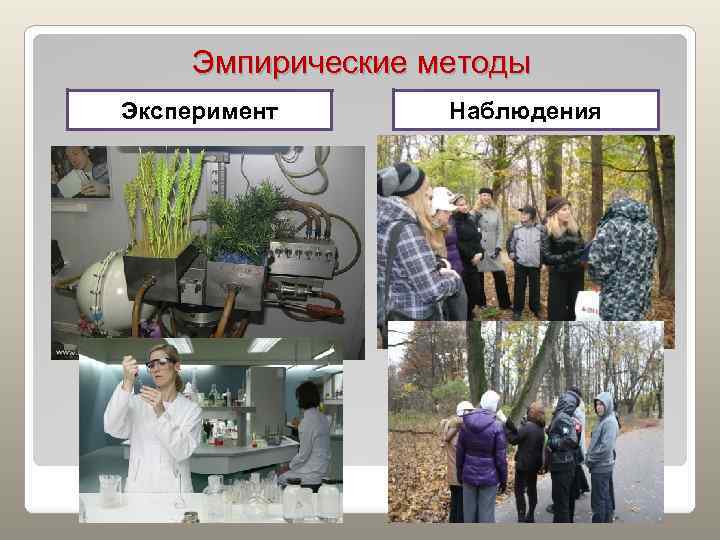 Эмпирические методы

Эксперимент

Наблюдения

www.